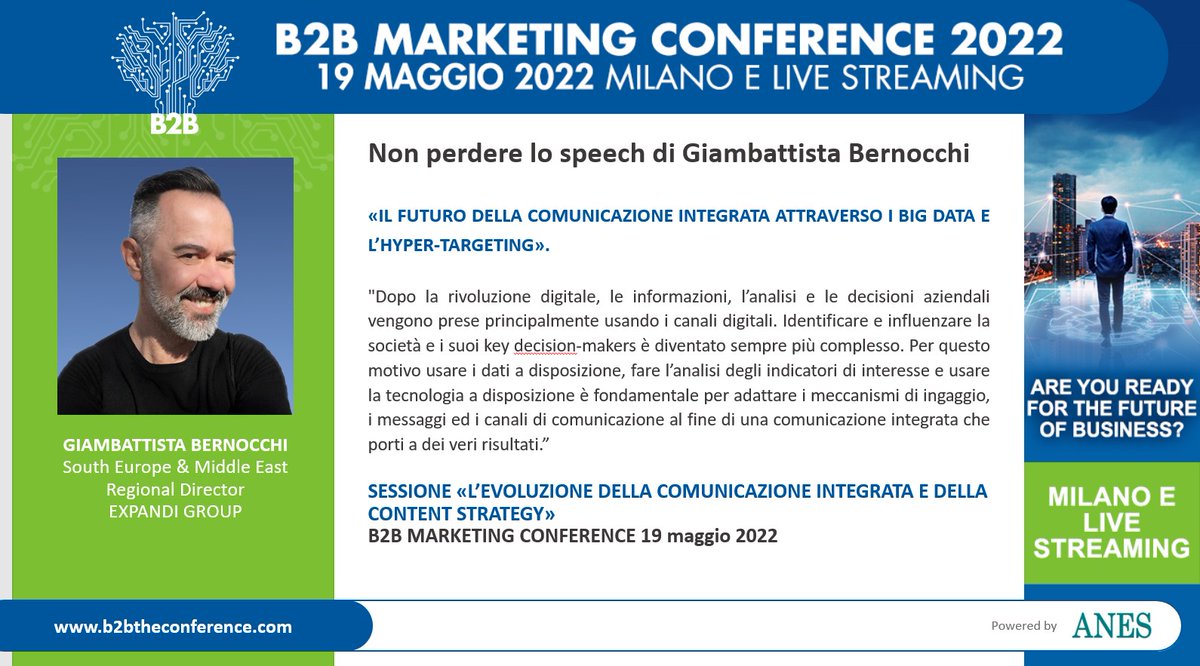 B2B

B2B MARKETING CONFERENCE 2022
19 MAGGIO 2022 MILANO E LIVE STREAMING

GIAMBATTISTA BERNOCCHI
South Europe & Middle East
Regional Director
EXPANDI GROUP

Non perdere lo speech di Giambattista Bernocchi

«IL FUTURO DELLA COMUNICAZIONE INTEGRATA ATTRAVERSO I BIG DATA E L'HYPER-TARGETING».

"Dopo la rivoluzione digitale, le informazioni, l'analisi e le decisioni aziendali vengono prese principalmente usando i canali digitali. Identificare e influenzare la società e i suoi key decision-makers è diventato sempre più complesso. Per questo motivo usare i dati a disposizione, fare l'analisi degli indicatori di interesse e usare la tecnologia a disposizione è fondamentale per adattare i meccanismi di ingaggio, i messaggi ed i canali di comunicazione al fine di una comunicazione integrata che porti a dei veri risultati."

SESSIONE «L'EVOLUZIONE DELLA COMUNICAZIONE INTEGRATA E DELLA CONTENT STRATEGY»
B2B MARKETING CONFERENCE 19 maggio 2022

ARE YOU READY FOR THE FUTURE OF BUSINESS?

MILANO E LIVE STREAMING

www.b2btheconference.com

Powered by ANES